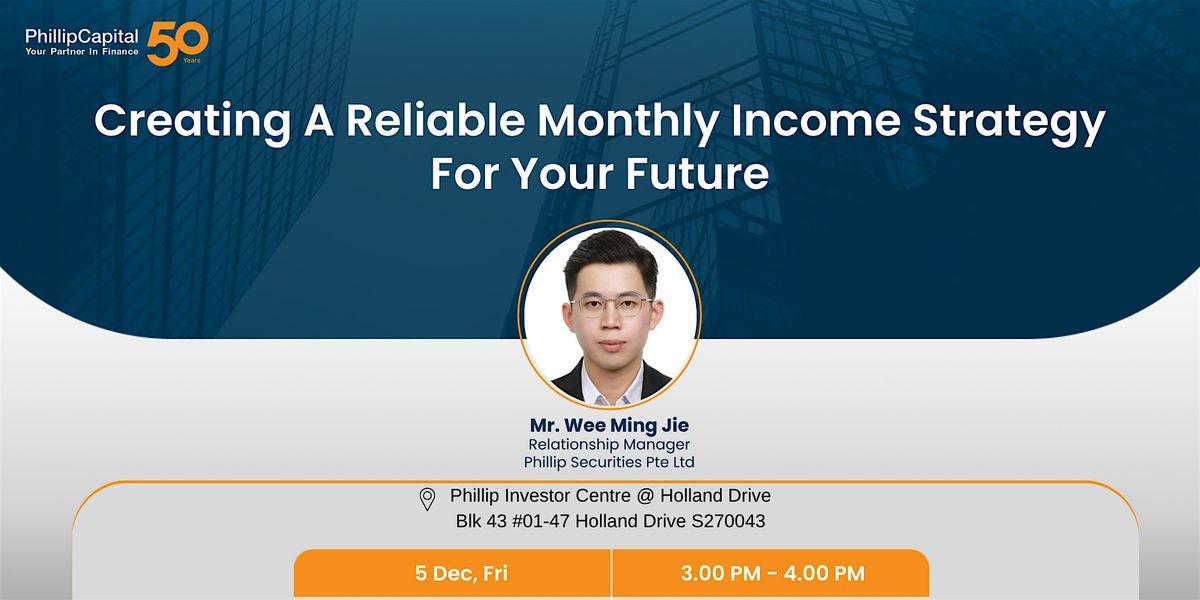 PhillipCapital
Your Partner In Finance
50 Years

Creating A Reliable Monthly Income Strategy For Your Future

Mr. Wee Ming Jie
Relationship Manager
Phillip Securities Pte Ltd

Phillip Investor Centre @ Holland Drive
Blk 43 #01-47 Holland Drive S270043

5 Dec, Fri

3.00 PM - 4.00 PM